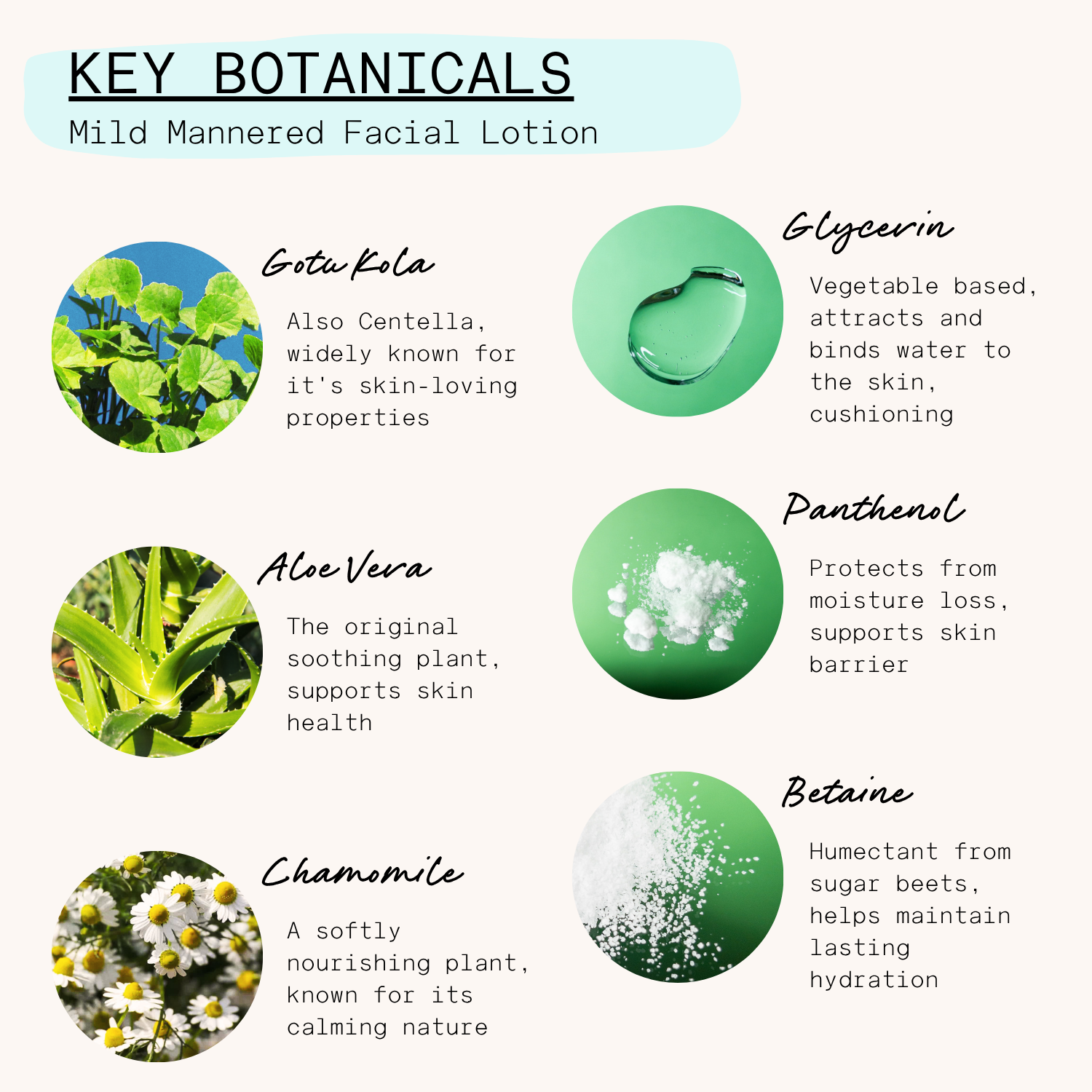 KEY BOTANICALS
Mild Mannered Facial Lotion

Gotu Kola

Also Centella, widely known for it's skin-loving properties

Aloe Vera

The original soothing plant, supports skin health

Chamomile

A softly nourishing plant, known for its calming nature

Glycerin

Vegetable based, attracts and binds water to the skin, cushioning

Panthenol

Protects from moisture loss, supports skin barrier

Betaine

Humectant from sugar beets, helps maintain lasting hydration